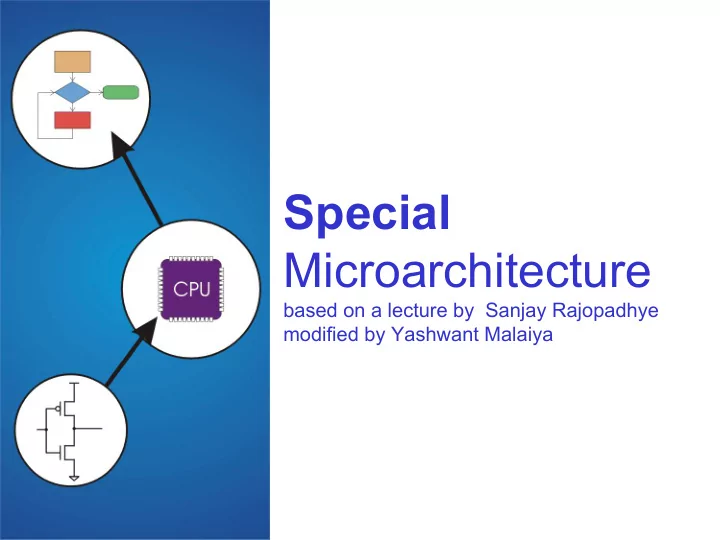 CPU

Special
Microarchitecture
based on a lecture by Sanjay Rajopadhye
modified by Yashwant Malaiya